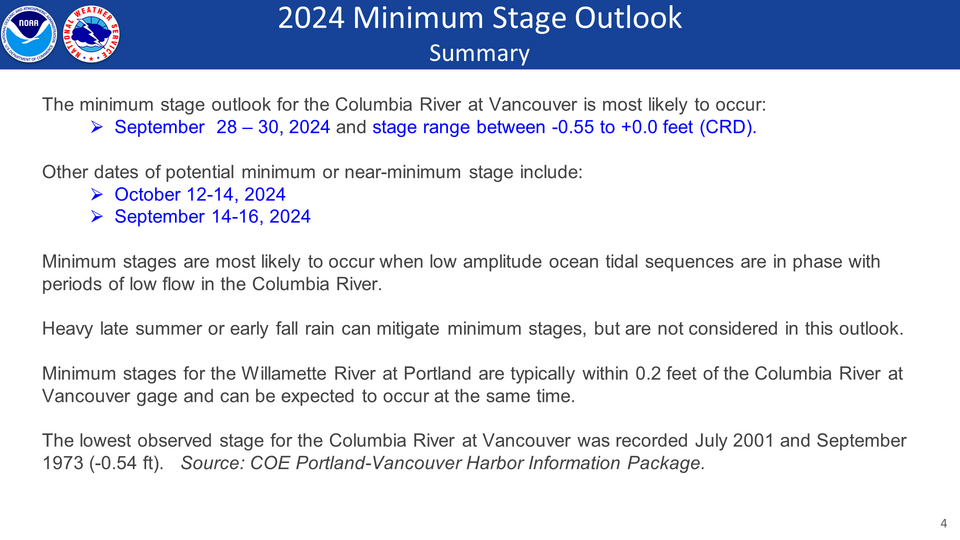 NOAA

NATIONAL WEATHER SERVICE

2024 Minimum Stage Outlook
Summary

The minimum stage outlook for the Columbia River at Vancouver is most likely to occur:
➢ September 28 – 30, 2024 and stage range between -0.55 to +0.0 feet (CRD).

Other dates of potential minimum or near-minimum stage include:
➢ October 12-14, 2024
➢ September 14-16, 2024

Minimum stages are most likely to occur when low amplitude ocean tidal sequences are in phase with periods of low flow in the Columbia River.

Heavy late summer or early fall rain can mitigate minimum stages, but are not considered in this outlook.

Minimum stages for the Willamette River at Portland are typically within 0.2 feet of the Columbia River at Vancouver gage and can be expected to occur at the same time.

The lowest observed stage for the Columbia River at Vancouver was recorded July 2001 and September 1973 (-0.54 ft). Source: COE Portland-Vancouver Harbor Information Package.

4